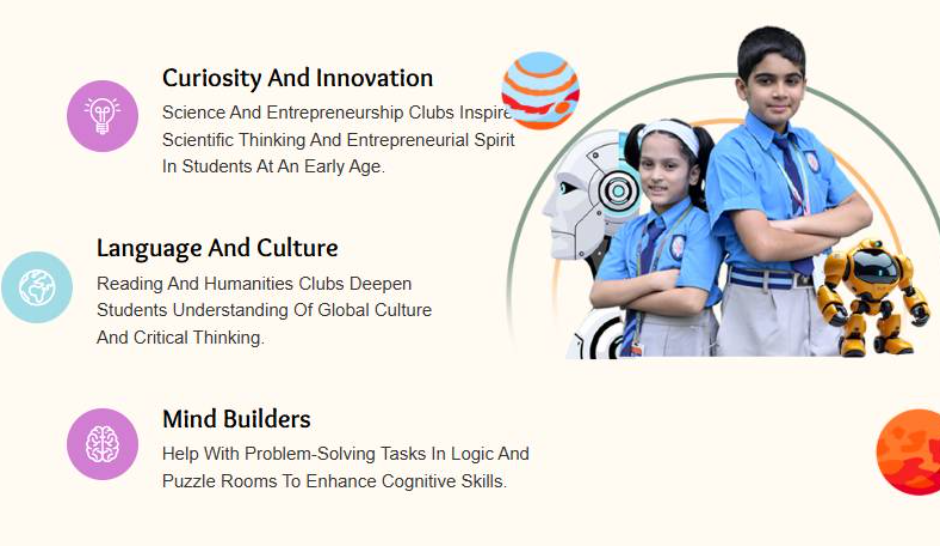 Curiosity And Innovation

Science And Entrepreneurship Clubs Inspire Scientific Thinking And Entrepreneurial Spirit In Students At An Early Age.

Language And Culture

Reading And Humanities Clubs Deepen Students Understanding Of Global Culture And Critical Thinking.

Mind Builders

Help With Problem-Solving Tasks In Logic And Puzzle Rooms To Enhance Cognitive Skills.